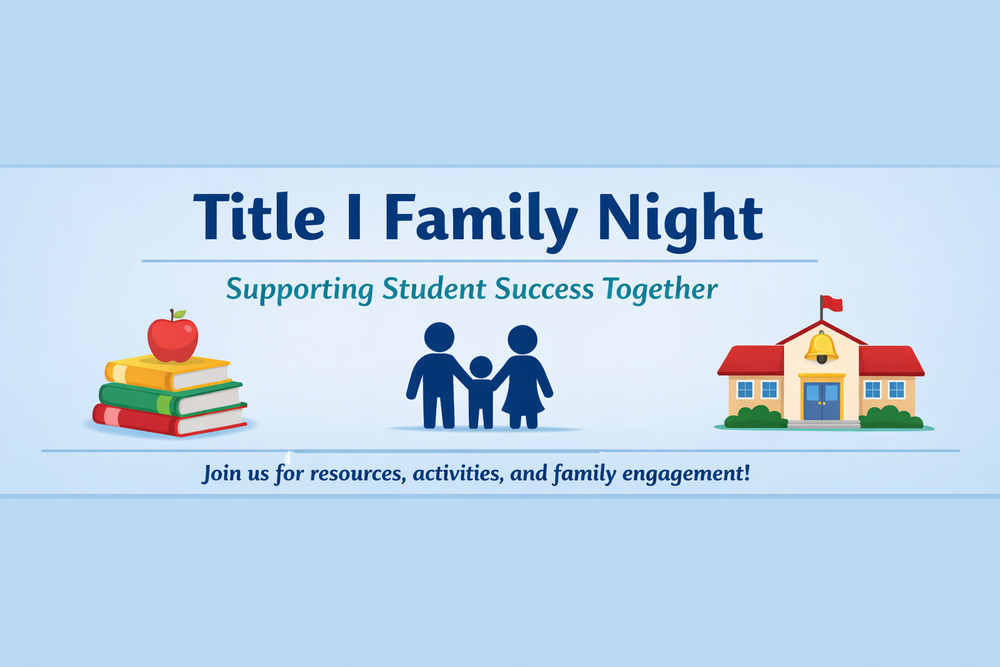 Title I Family Night

Supporting Student Success Together

Join us for resources, activities, and family engagement!